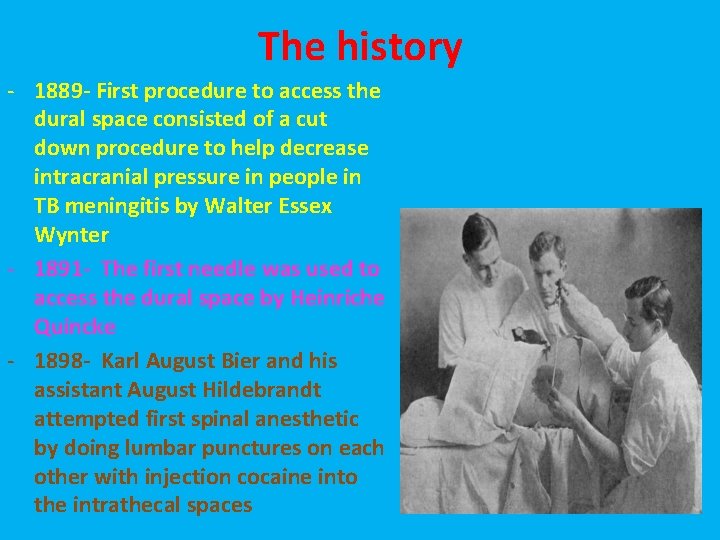 The history

- 1889- First procedure to access the dural space consisted of a cut down procedure to help decrease intracranial pressure in people in TB meningitis by Walter Essex Wynter

- 1891- The first needle was used to access the dural space by Heinriche Quincke

- 1898- Karl August Bier and his assistant August Hildebrandt attempted first spinal anesthetic by doing lumbar punctures on each other with injection cocaine into the intrathecal spaces